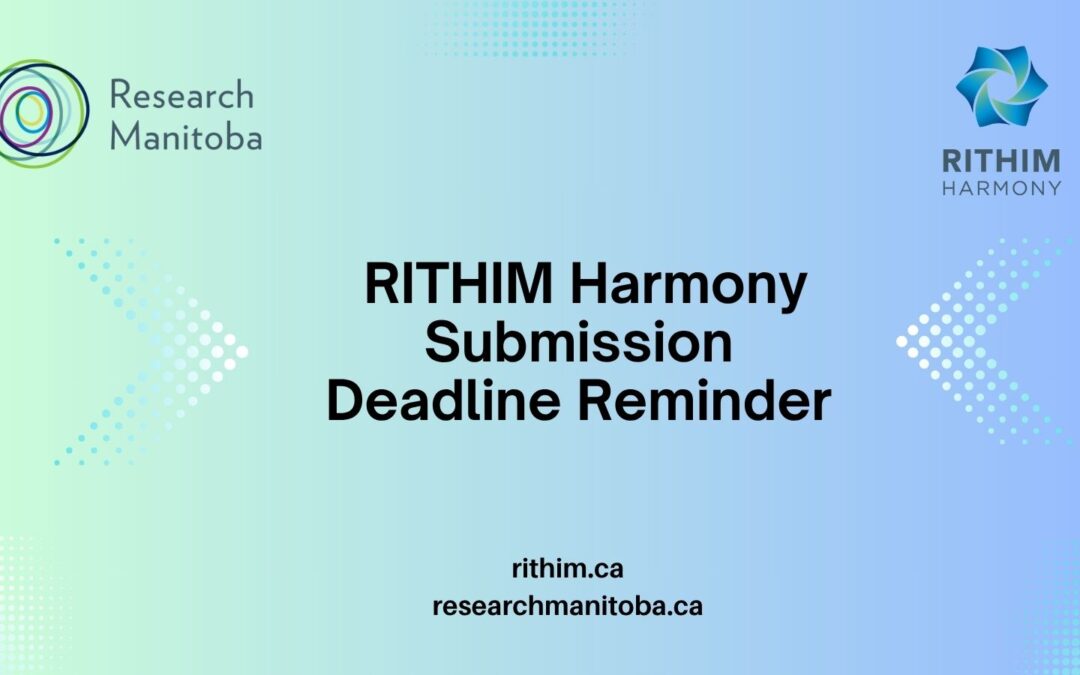 Research Manitoba

RITHIM HARMONY

RITHIM Harmony Submission Deadline Reminder

rithim.ca
researchmanitoba.ca